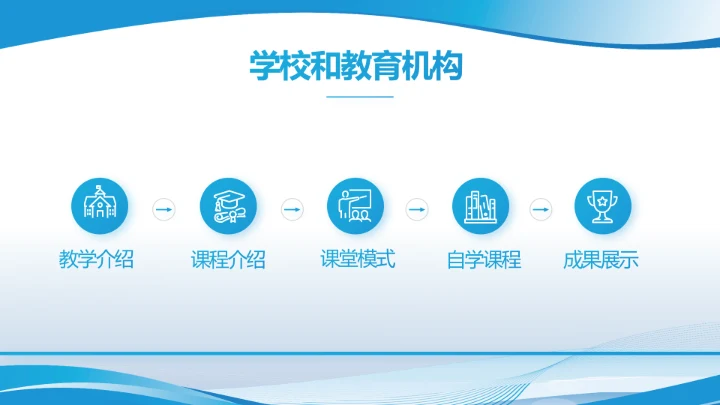 学校和教育机构

教学介绍
课程介绍
课堂模式
自学课程
成果展示